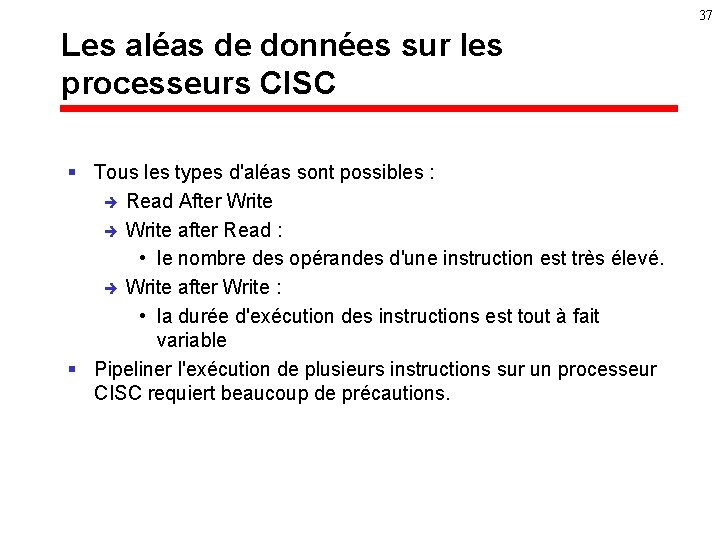 37

Les aléas de données sur les processeurs CISC

▪ Tous les types d'aléas sont possibles :
➔ Read After Write
➔ Write after Read :
• le nombre des opérandes d'une instruction est très élevé.
➔ Write after Write :
• la durée d'exécution des instructions est tout à fait variable
▪ Pipeliner l'exécution de plusieurs instructions sur un processeur CISC requiert beaucoup de précautions.